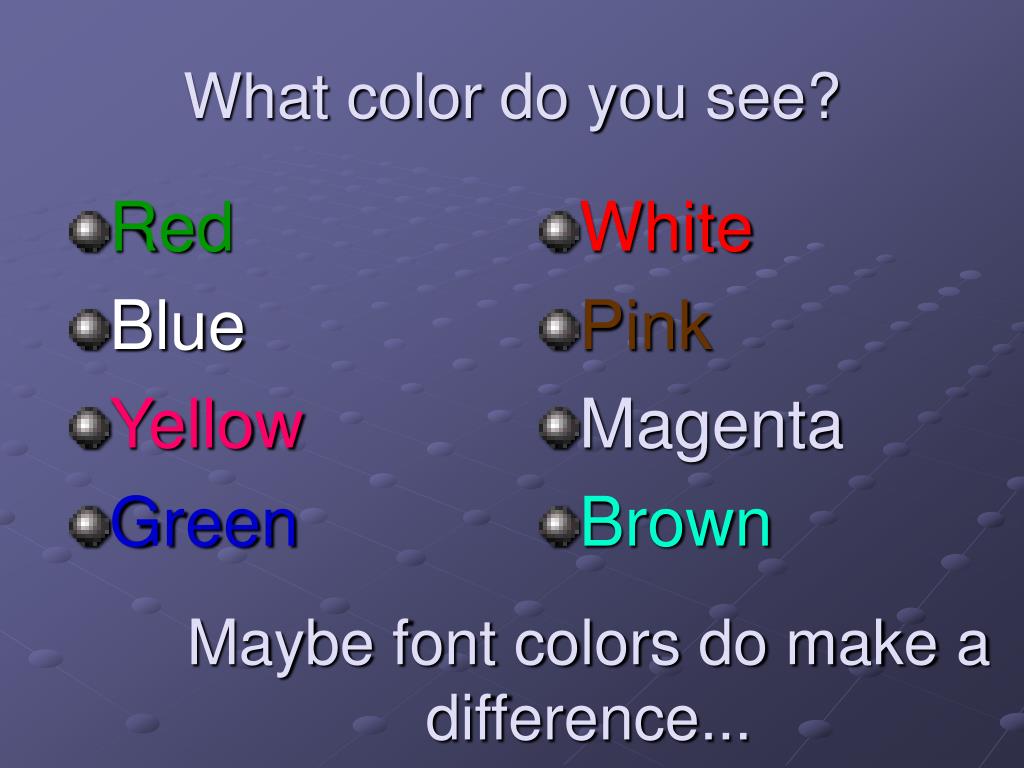 What color do you see?

Red
Blue
Yellow
Green

White
Pink
Magenta
Brown

Maybe font colors do make a difference...